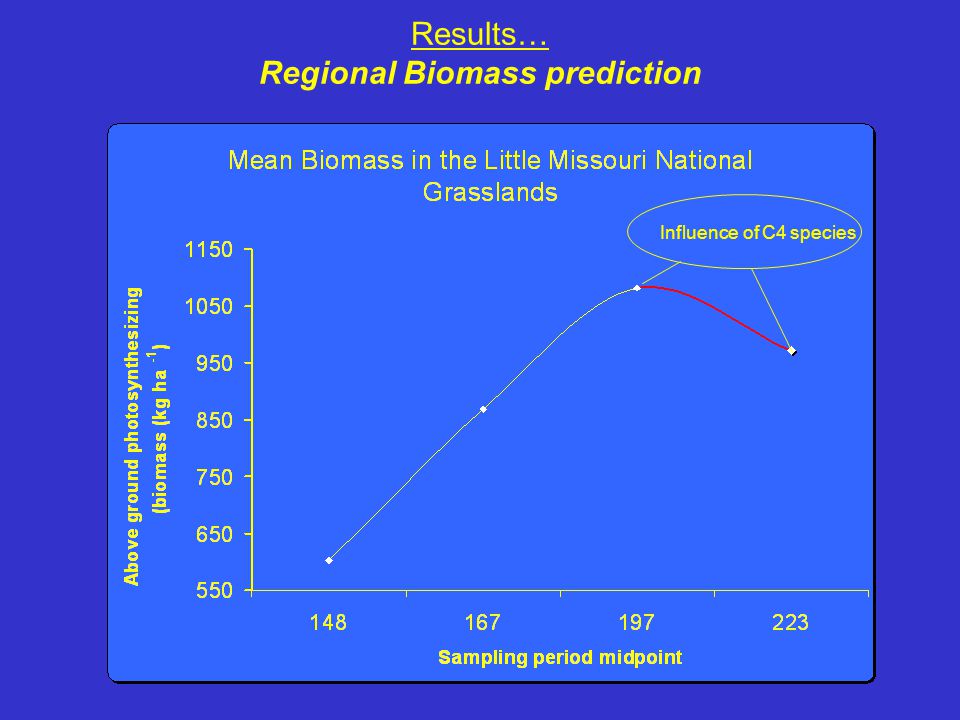 Results…
Regional Biomass prediction

Mean Biomass in the Little Missouri National Grasslands

Influence of C4 species

Above ground photosynthesizing (biomass (kg ha $^{-1}$)

1150
1050
950
850
750
650
550

148
167
197
223

Sampling period midpoint